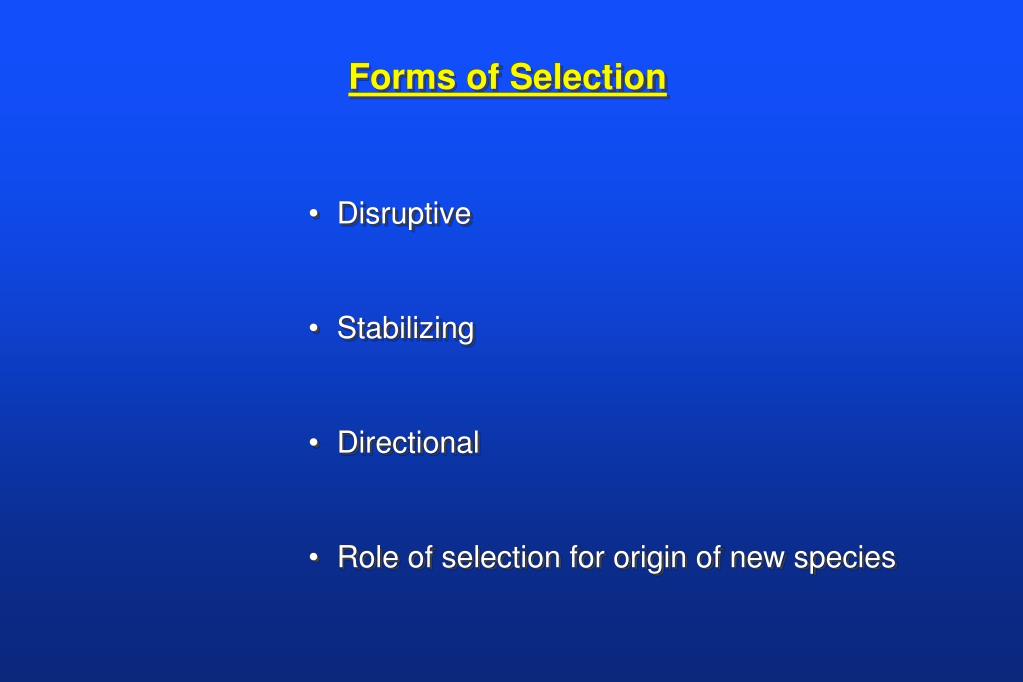 Forms of Selection

• Disruptive

• Stabilizing

• Directional

• Role of selection for origin of new species